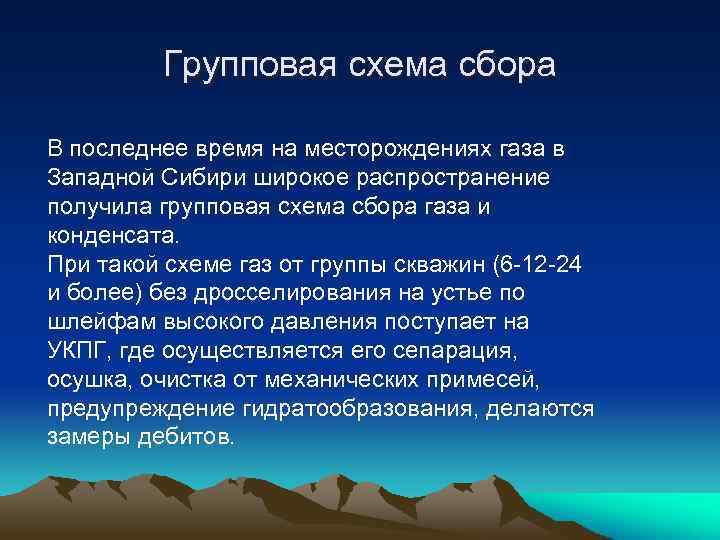 Групповая схема сбора

В последнее время на месторождениях газа в Западной Сибири широкое распространение получила групповая схема сбора газа и конденсата.
При такой схеме газ от группы скважин (6-12-24 и более) без дросселирования на устье по шлейфам высокого давления поступает на УКПГ, где осуществляется его сепарация, осушка, очистка от механических примесей, предупреждение гидратообразования, делаются замеры дебитов.